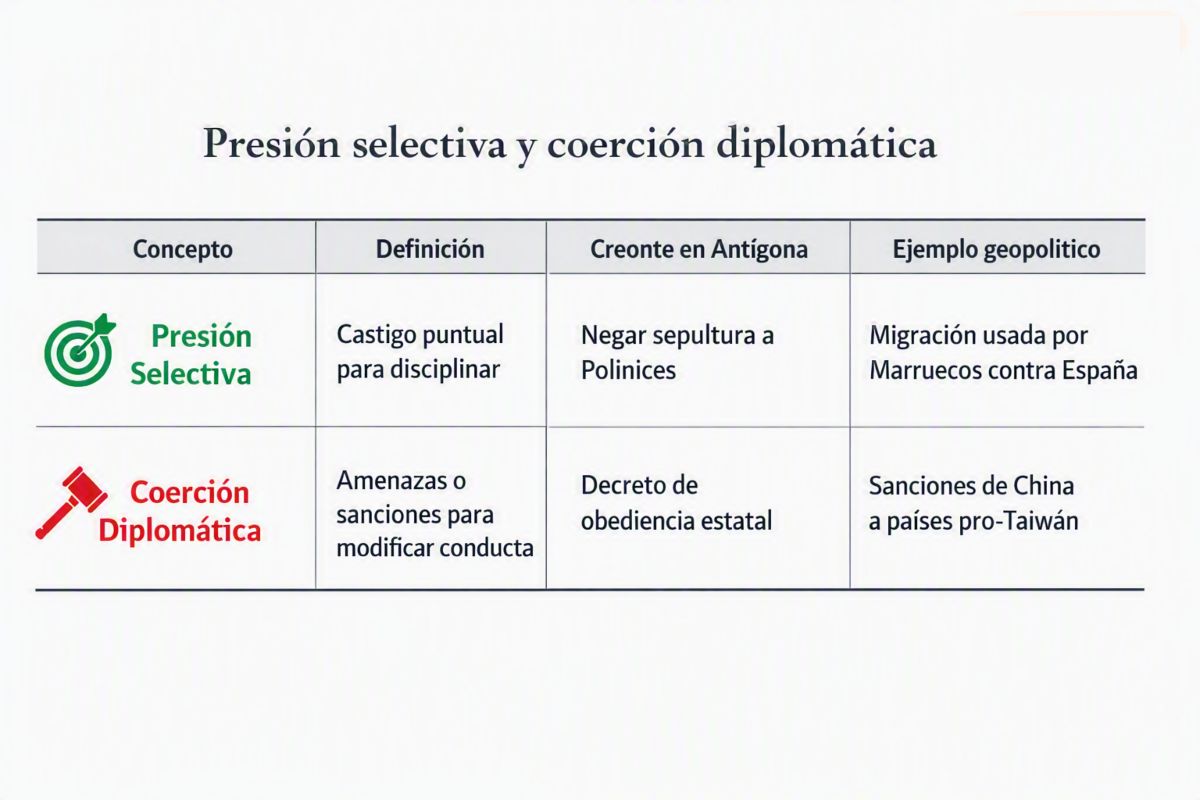 Presión selectiva y coerción diplomática

| Concepto | Definición | Creonte en Antígona | Ejemplo geopolitico |
|---|---|---|---|
| Presión Selectiva | Castigo puntual para disciplinar | Negar sepultura a Polinices | Migración usada por Marruecos contra España |
| Coerción Diplomática | Amenazas o sanciones para modificar conducta | Decreto de obediencia estatal | Sanciones de China a países pro-Taiwán |